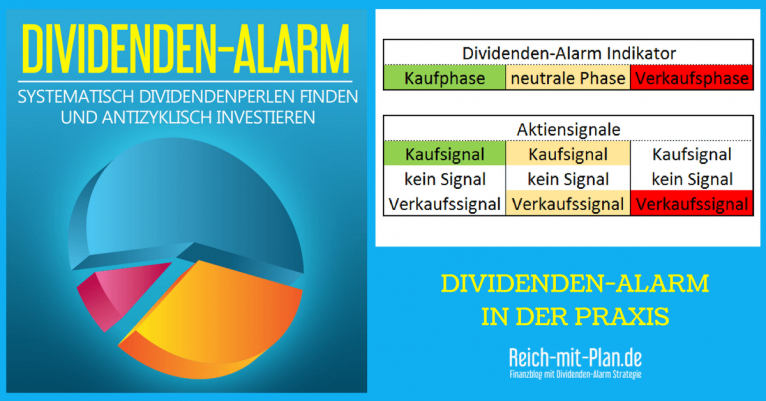 DIVIDENDEN-ALARM

SYSTEMATISCH DIVIDENDENPERLEN FINDEN UND ANTIZYKLISCH INVESTIEREN

| Dividenden-Alarm Indikator | | |
|---|---|---|
| Kaufphase | neutrale Phase | Verkaufsphase |

| Aktiensignale | | |
|---|---|---|
| Kaufsignal | Kaufsignal | Kaufsignal |
| kein Signal | kein Signal | kein Signal |
| Verkaufssignal | Verkaufssignal | Verkaufssignal |

DIVIDENDEN-ALARM
IN DER PRAXIS

Reich-mit-Plan.de
Finanzblog mit Dividenden-Alarm Strategie